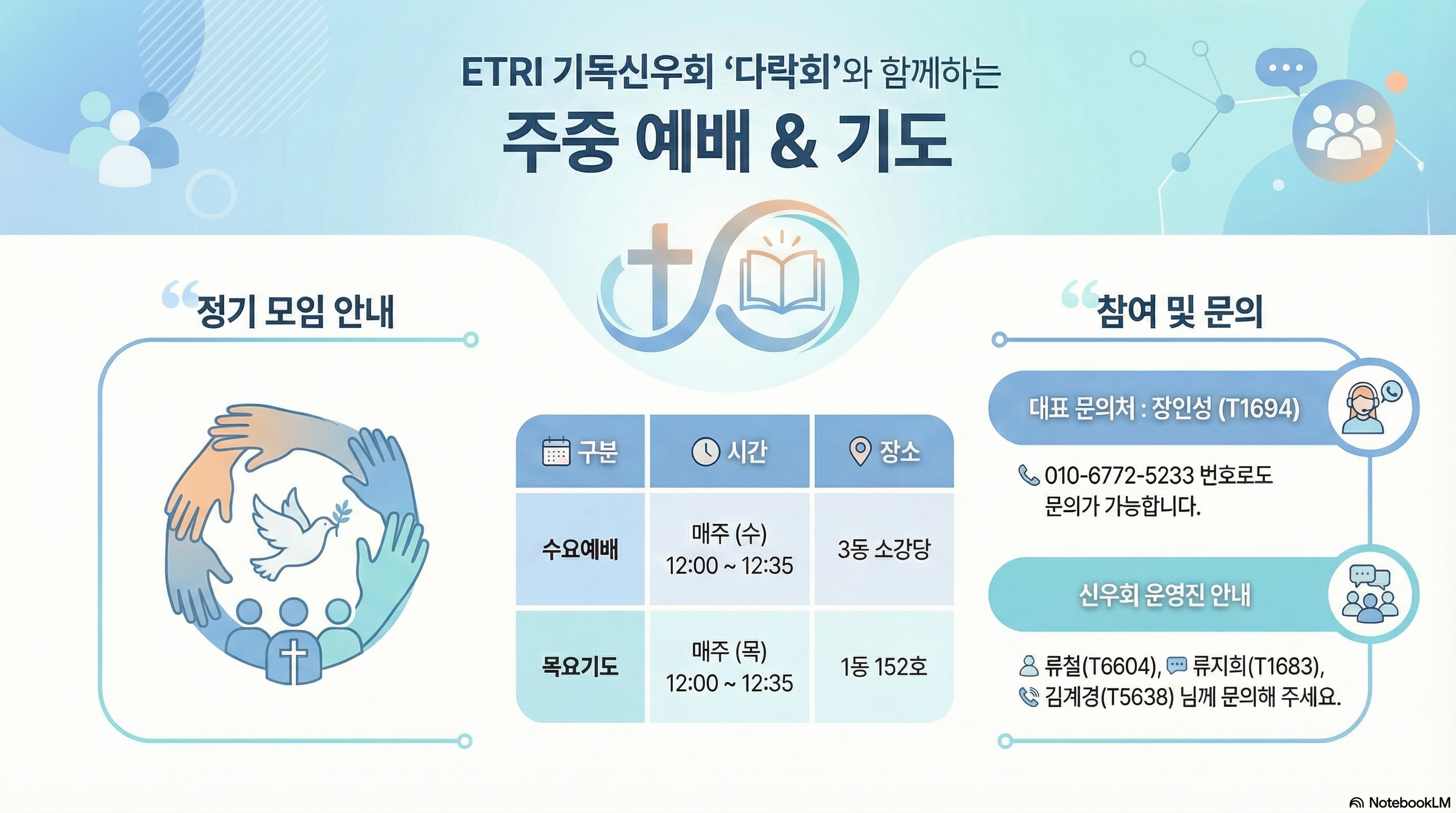 ETRI 기독신우회 '다락회'와 함께하는

주중 예배 & 기도

정기 모임 안내

| 구분 | 시간 | 장소 |
|---|---|---|
| 수요예배 | 매주 (수) 12:00 ~ 12:35 | 3동 소강당 |
| 목요기도 | 매주 (목) 12:00 ~ 12:35 | 1동 152호 |

참여 및 문의

대표 문의처 : 장인성 (T1694)

010-6772-5233 번호로도 문의가 가능합니다.

신우회 운영진 안내

류철(T6604), 류지희(T1683), 김계경(T5638) 님께 문의해 주세요.

NotebookLM